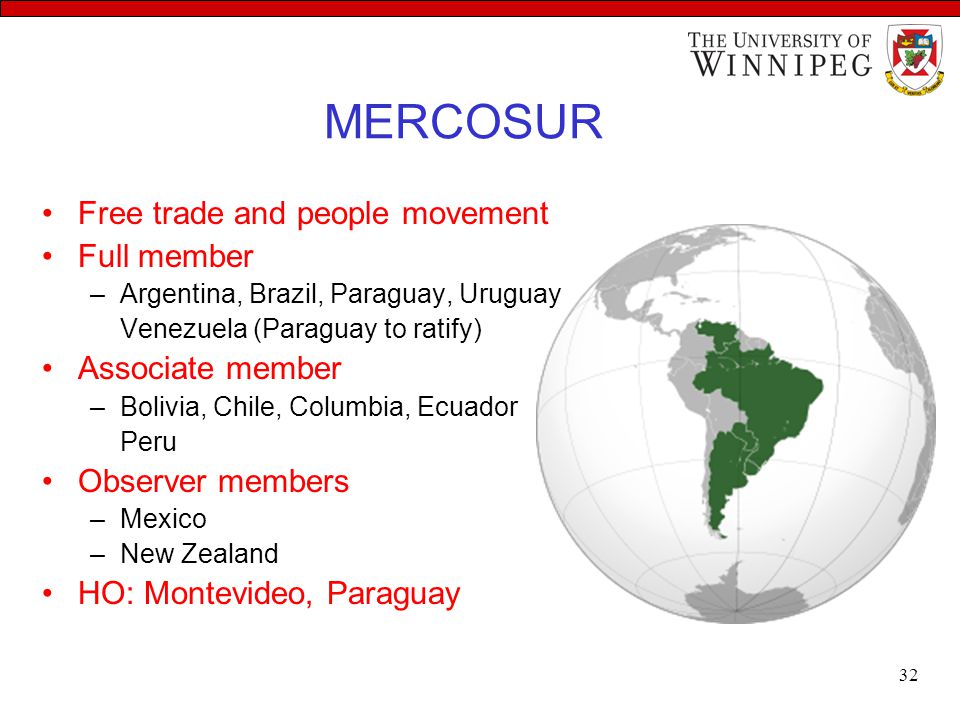 THE UNIVERSITY OF WINNIPEG

MERCOSUR

• Free trade and people movement
• Full member
– Argentina, Brazil, Paraguay, Uruguay Venezuela (Paraguay to ratify)
• Associate member
– Bolivia, Chile, Columbia, Ecuador Peru
• Observer members
– Mexico
– New Zealand
• HO: Montevideo, Paraguay

32